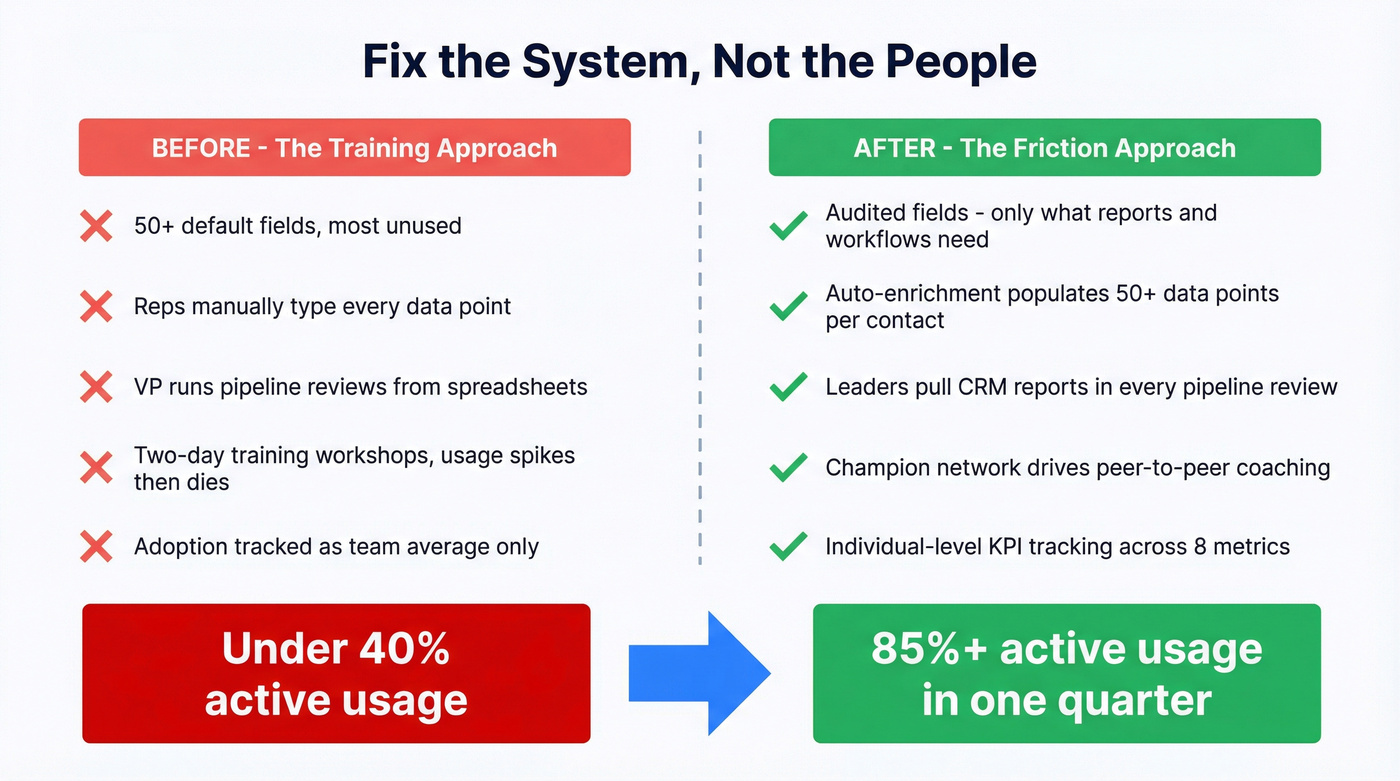 Fix the System, Not the People

BEFORE - The Training Approach

50+ default fields, most unused

Reps manually type every data point

VP runs pipeline reviews from spreadsheets

Two-day training workshops, usage spikes then dies

Adoption tracked as team average only

Under 40% active usage

AFTER - The Friction Approach

Audited fields - only what reports and workflows need

Auto-enrichment populates 50+ data points per contact

Leaders pull CRM reports in every pipeline review

Champion network drives peer-to-peer coaching

Individual-level KPI tracking across 8 metrics

85%+ active usage in one quarter